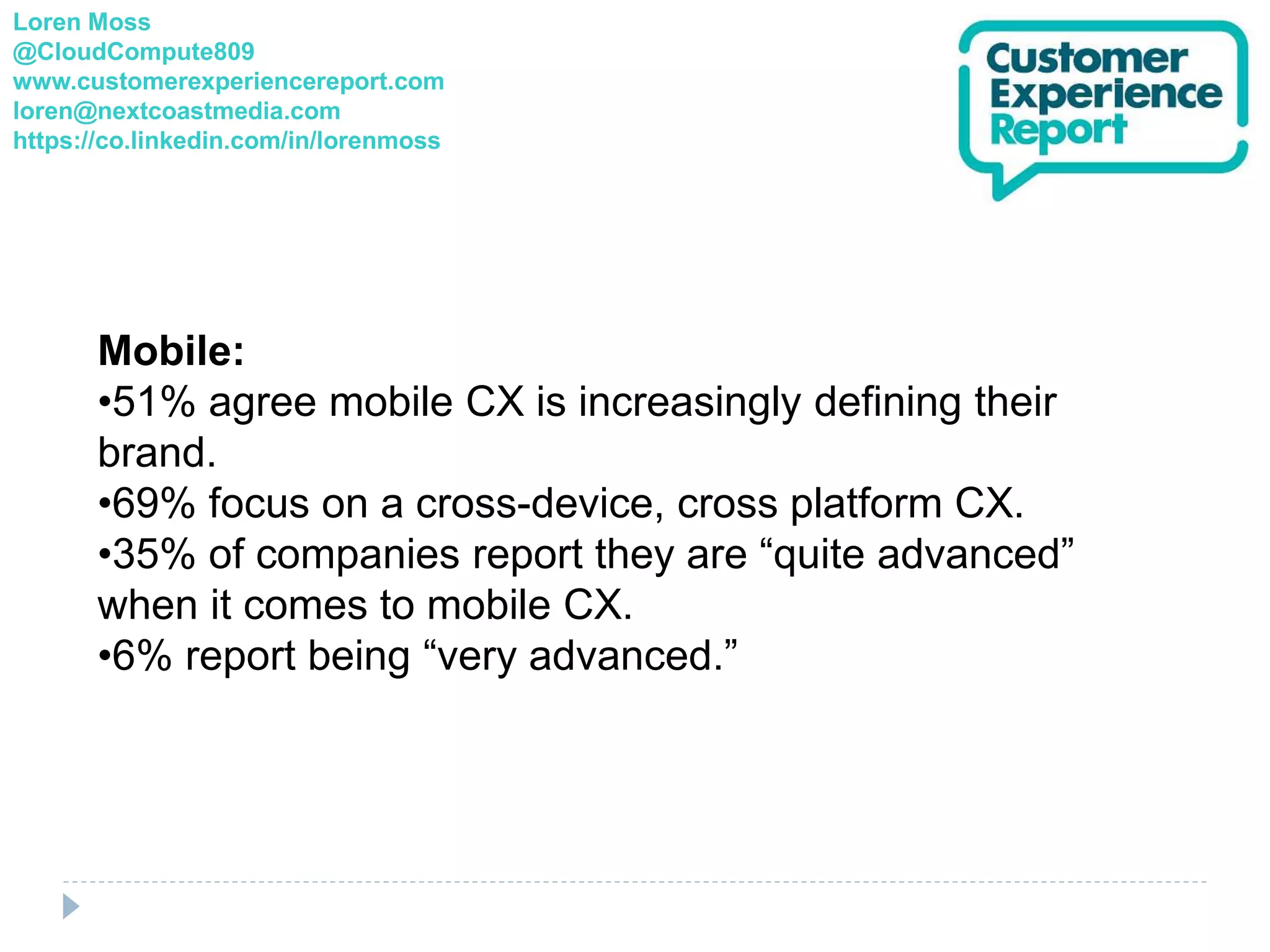 Loren Moss
@CloudCompute809
www.customerexperiencereport.com
loren@nextcoastmedia.com
https://co.linkedin.com/in/lorenmoss

Customer Experience Report

Mobile:
•51% agree mobile CX is increasingly defining their brand.
•69% focus on a cross-device, cross platform CX.
•35% of companies report they are “quite advanced” when it comes to mobile CX.
•6% report being “very advanced.”